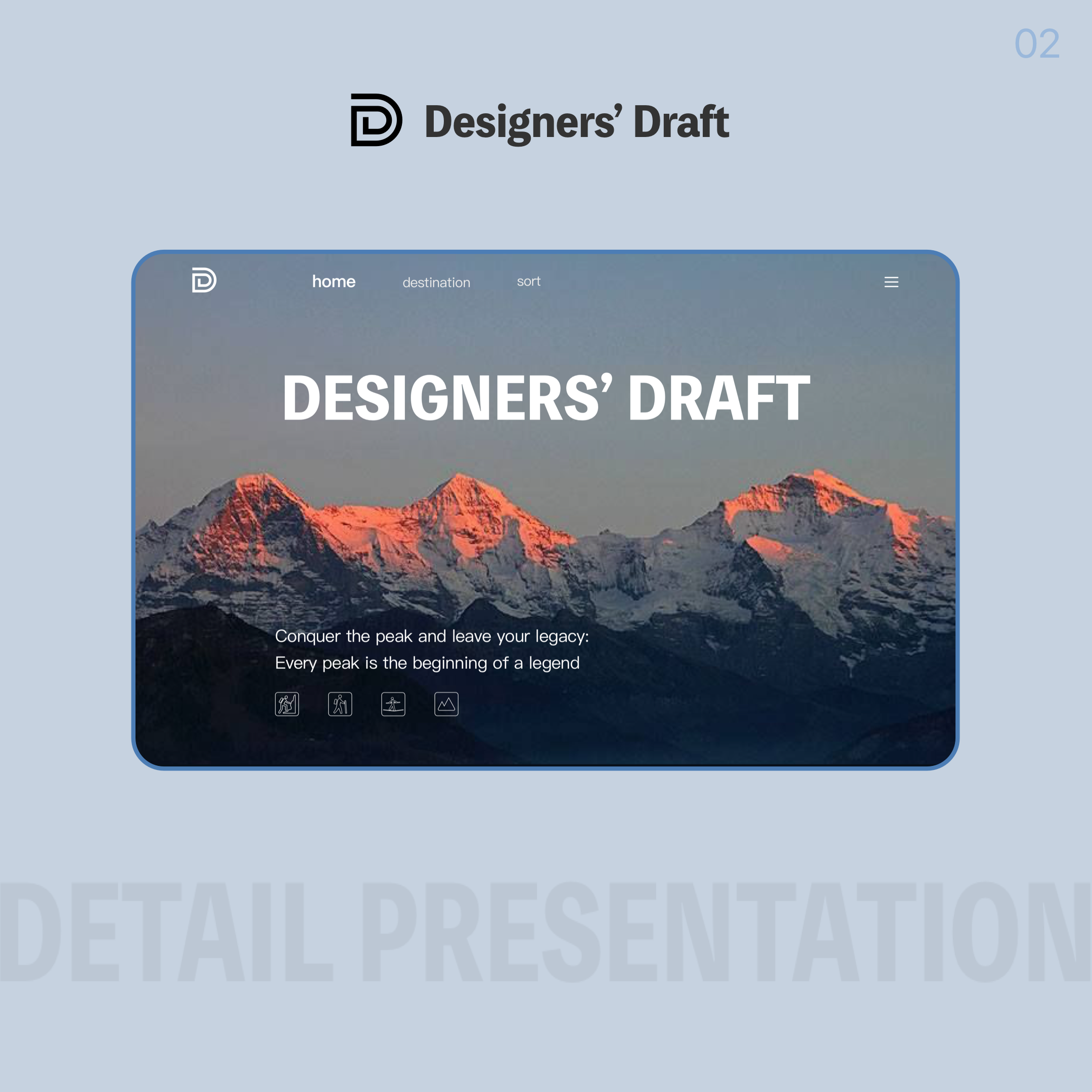 02

Designers' Draft

home destination sort

DESIGNERS' DRAFT

Conquer the peak and leave your legacy:
Every peak is the beginning of a legend

DETAIL PRESENTATION